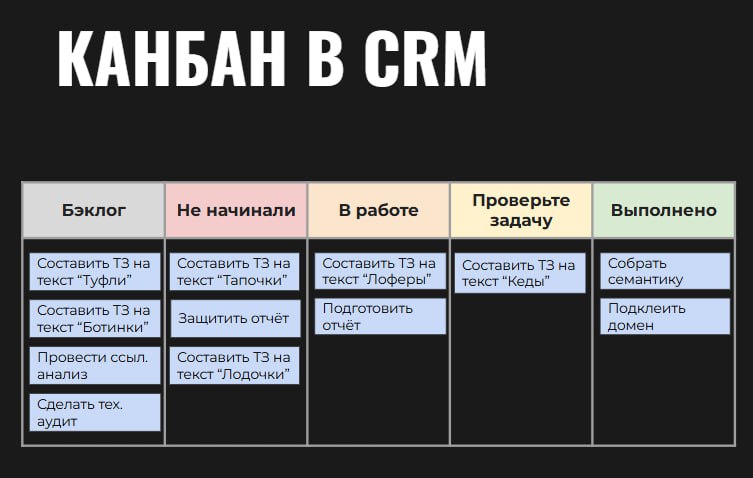 КАНБАН В CRM

| Бэклог | Не начинали | В работе | Проверьте задачу | Выполнено |
|---|---|---|---|---|
| Составить ТЗ на текст “Туфли” | Составить ТЗ на текст “Тапочки” | Составить ТЗ на текст “Лоферы” | Составить ТЗ на текст “Кеды” | Собрать семантику |
| Составить ТЗ на текст “Ботинки” | Защитить отчёт | Подготовить отчёт | | Подклеить домен |
| Провести ссыл. анализ | Составить ТЗ на текст “Лодочки” | | | |
| Сделать тех. аудит | | | | |